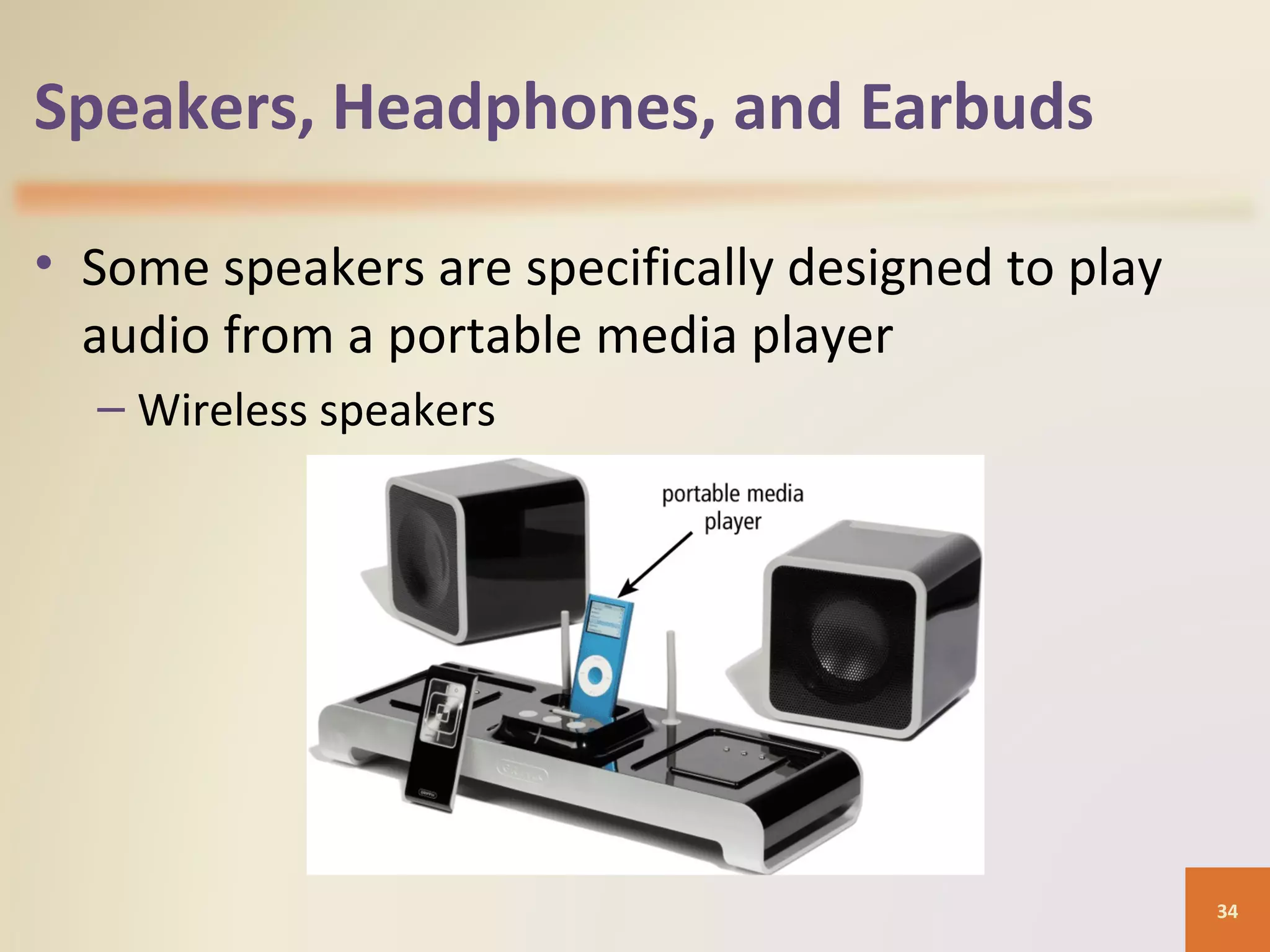 Speakers, Headphones, and Earbuds

• Some speakers are specifically designed to play audio from a portable media player

– Wireless speakers

portable media player

34